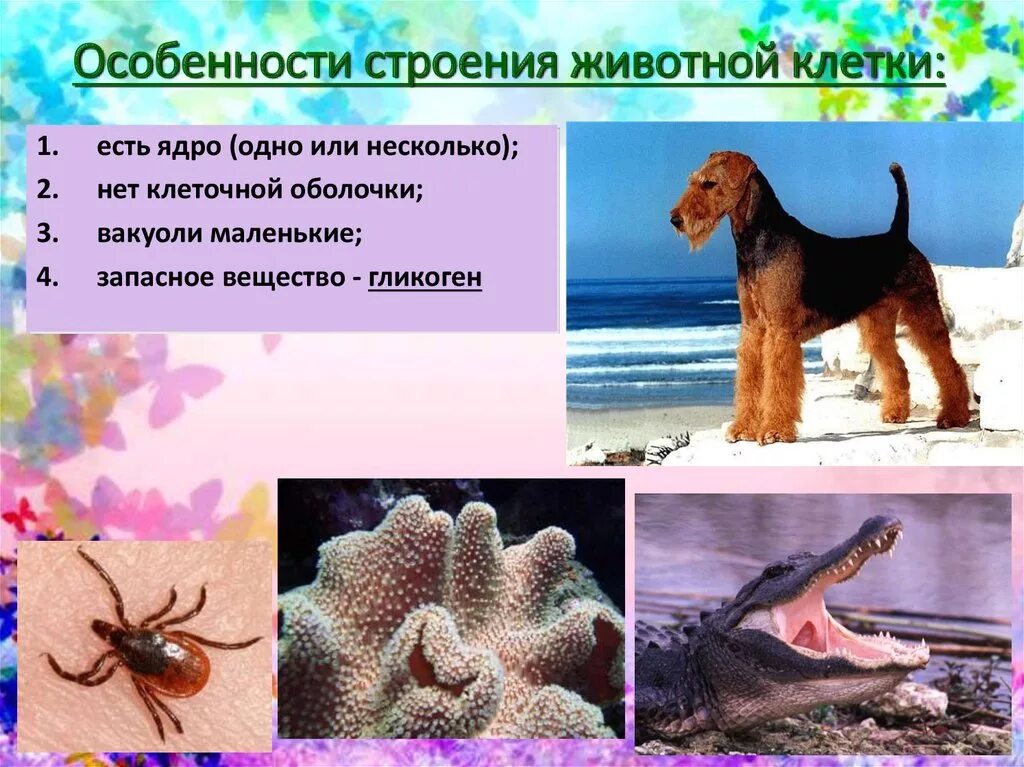 Особенности строения животной клетки:

1. есть ядро (одно или несколько);
2. нет клеточной оболочки;
3. вакуоли маленькие;
4. запасное вещество - гликоген